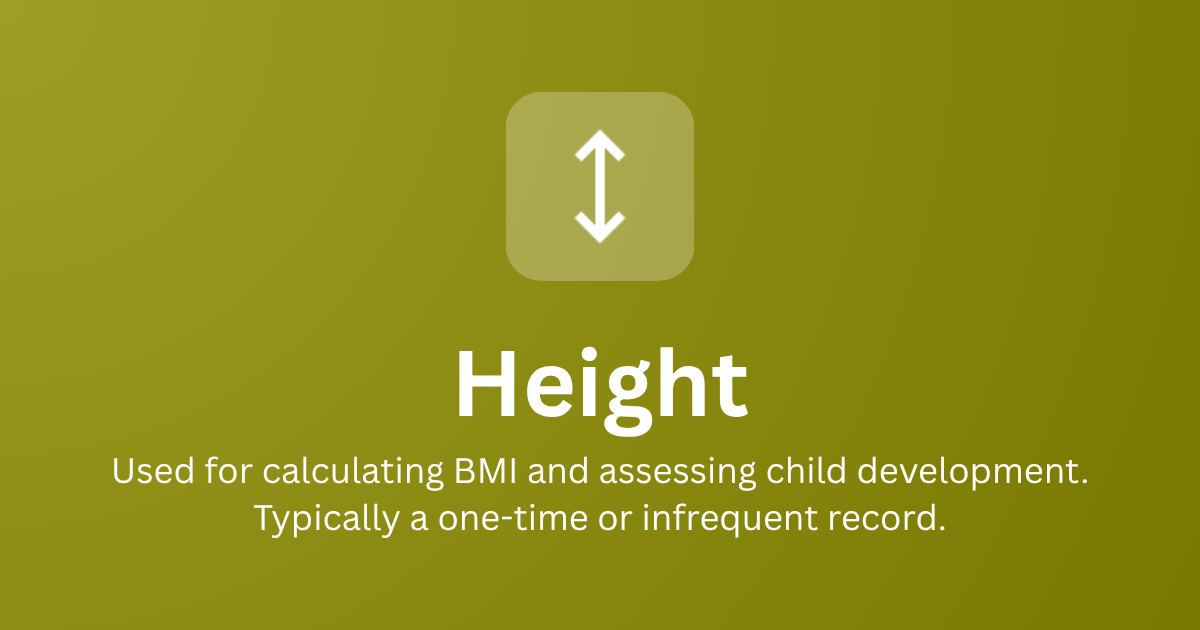 Height

Used for calculating BMI and assessing child development. Typically a one-time or infrequent record.